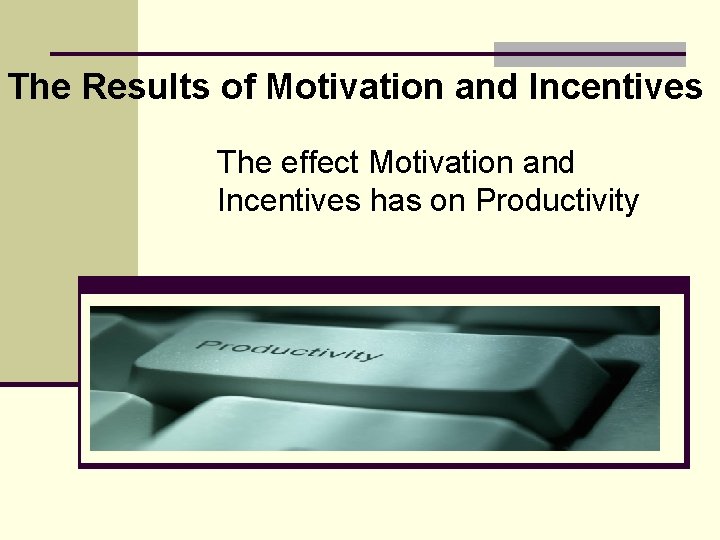 The Results of Motivation and Incentives

The effect Motivation and Incentives has on Productivity

Productivity